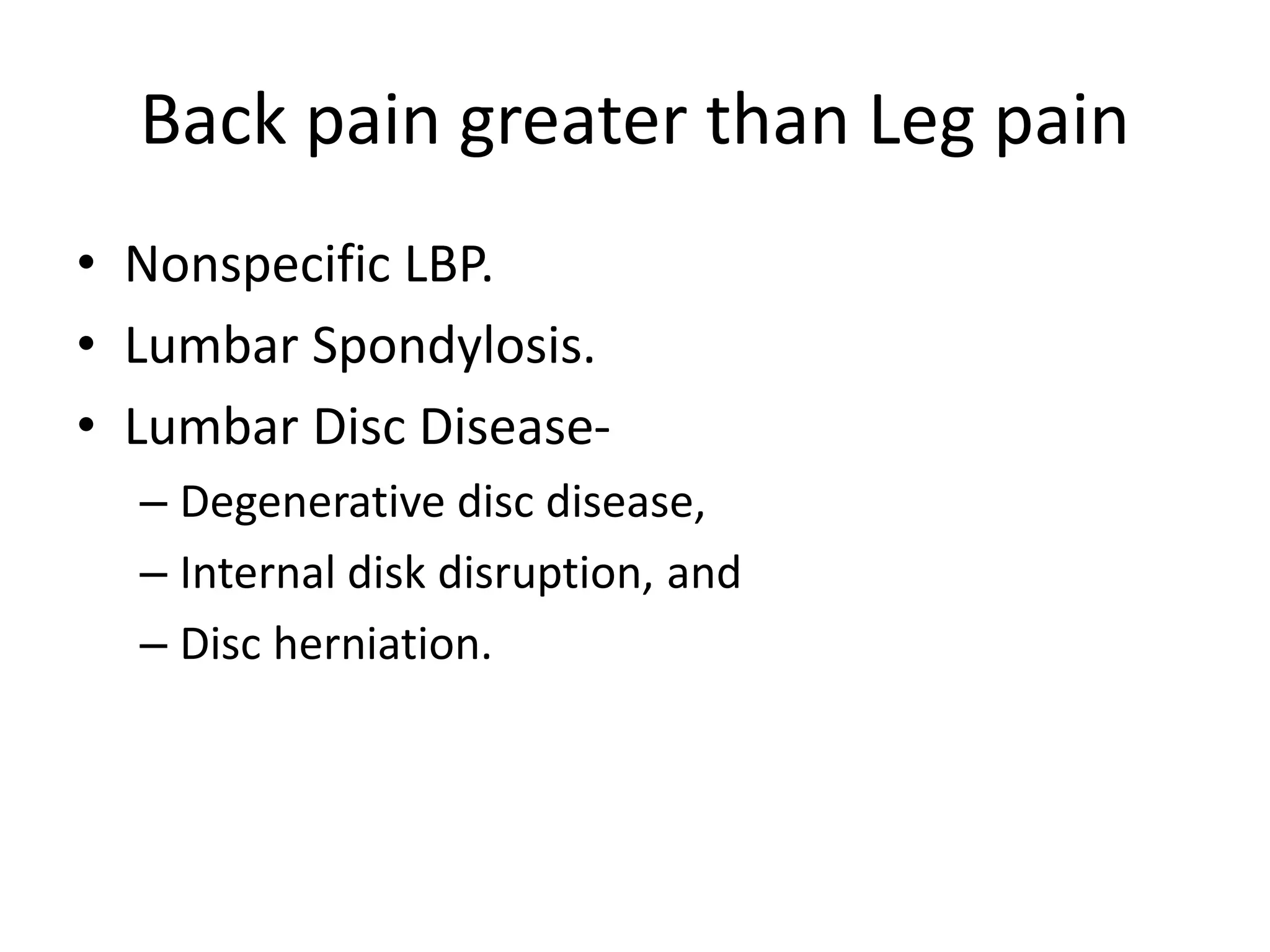 Back pain greater than Leg pain

• Nonspecific LBP.
• Lumbar Spondylosis.
• Lumbar Disc Disease-
– Degenerative disc disease,
– Internal disk disruption, and
– Disc herniation.